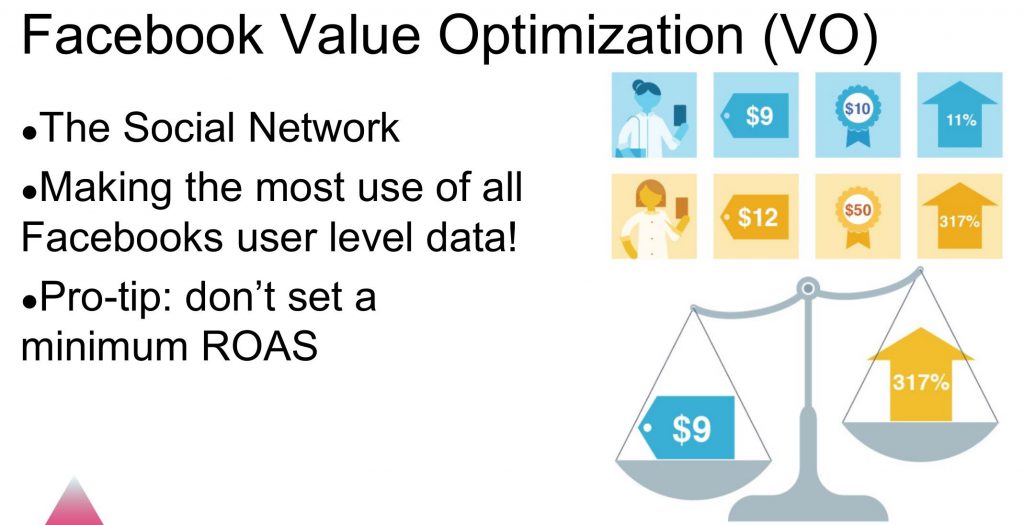 Facebook Value Optimization (VO)

●The Social Network

●Making the most use of all Facebooks user level data!

●Pro-tip: don't set a minimum ROAS

$9

$10

11%

$12

$50

317%

$9

317%